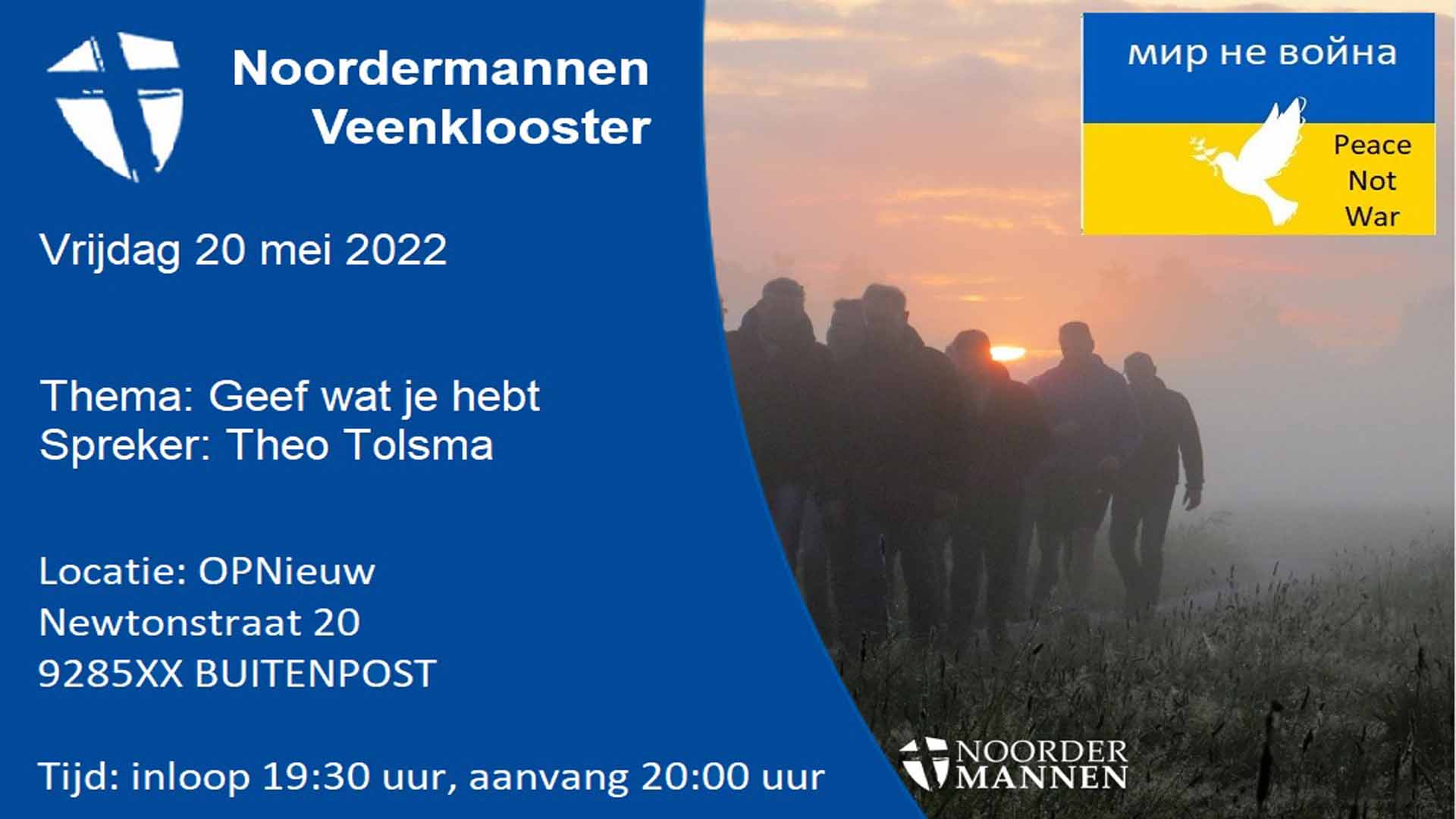 Noordermannen
Veenklooster

мир не война

Peace
Not
War

Vrijdag 20 mei 2022

Thema: Geef wat je hebt
Spreker: Theo Tolsma

Locatie: OPNieuw
Newtonstraat 20
9285XX BUITENPOST

Tijd: inloop 19:30 uur, aanvang 20:00 uur

NOORDER
MANNEN